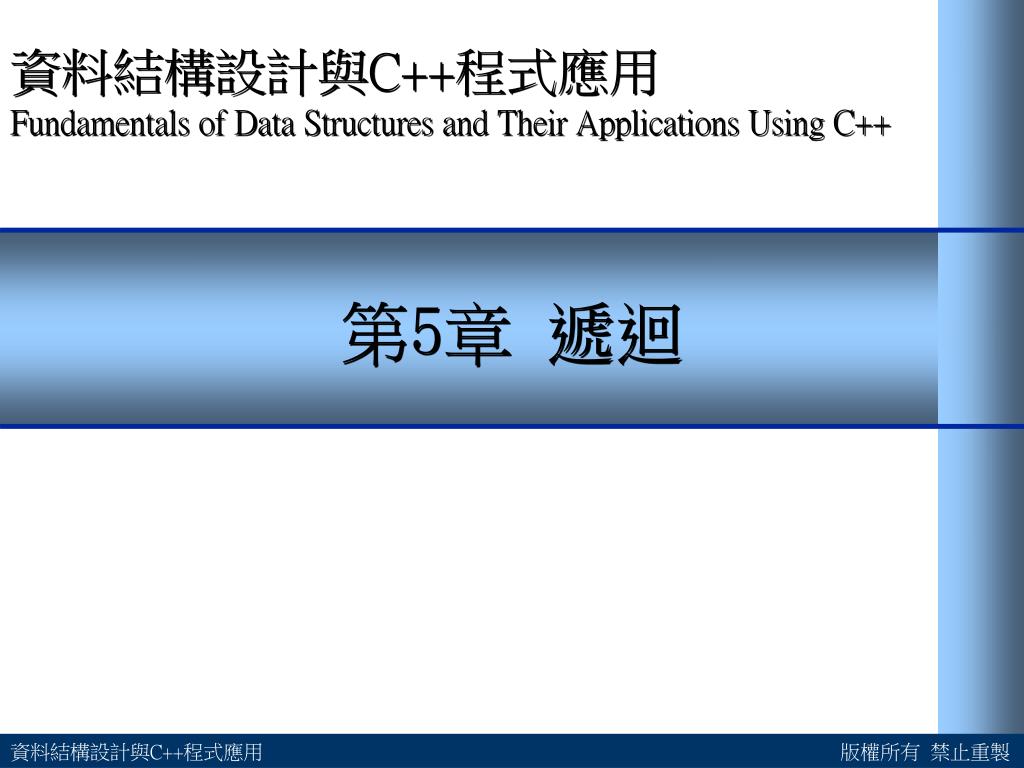 資料結構設計與C++程式應用
Fundamentals of Data Structures and Their Applications Using C++

第5章 遞迴

資料結構設計與C++程式應用

版權所有 禁止重製